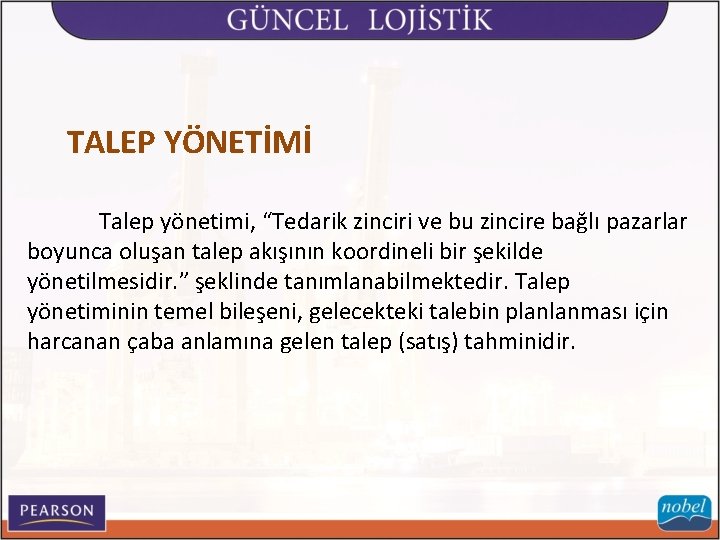 GÜNCEL LOJİSTİK

TALEP YÖNETİMİ

Talep yönetimi, “Tedarik zinciri ve bu zincire bağlı pazarlar boyunca oluşan talep akışının koordineli bir şekilde yönetilmesidir.” şeklinde tanımlanabilmektedir. Talep yönetiminin temel bileşeni, gelecekteki talebin planlanması için harcanan çaba anlamına gelen talep (satış) tahminidir.

PEARSON

nobel